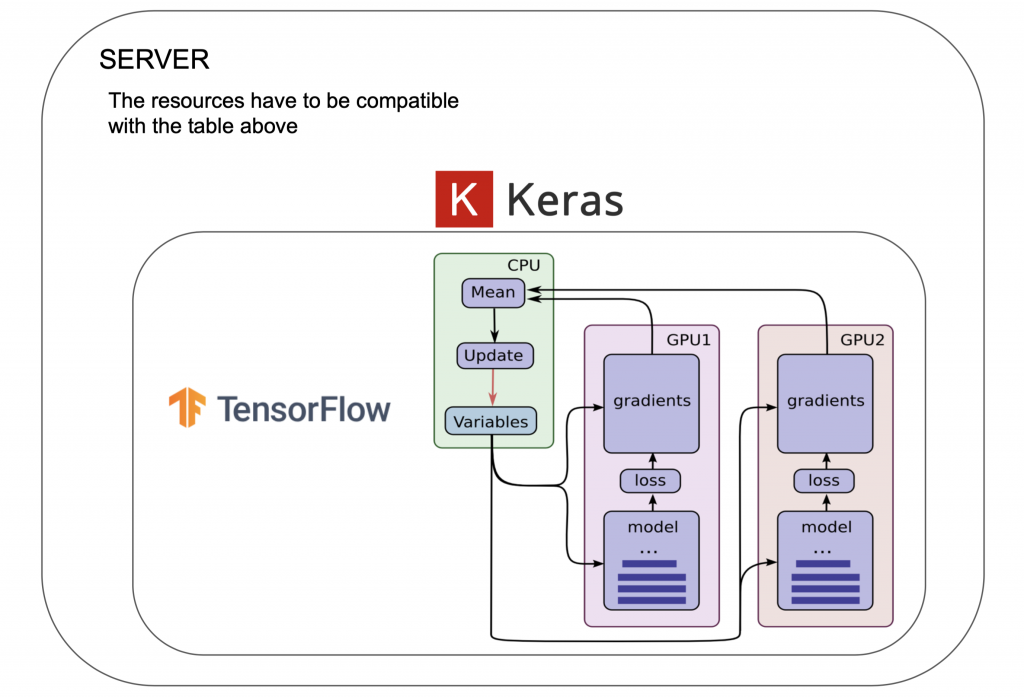 SERVER

The resources have to be compatible with the table above

K Keras

TensorFlow

CPU

Mean

Update

Variables

GPU1

gradients

loss

model

...

GPU2

gradients

loss

model

...